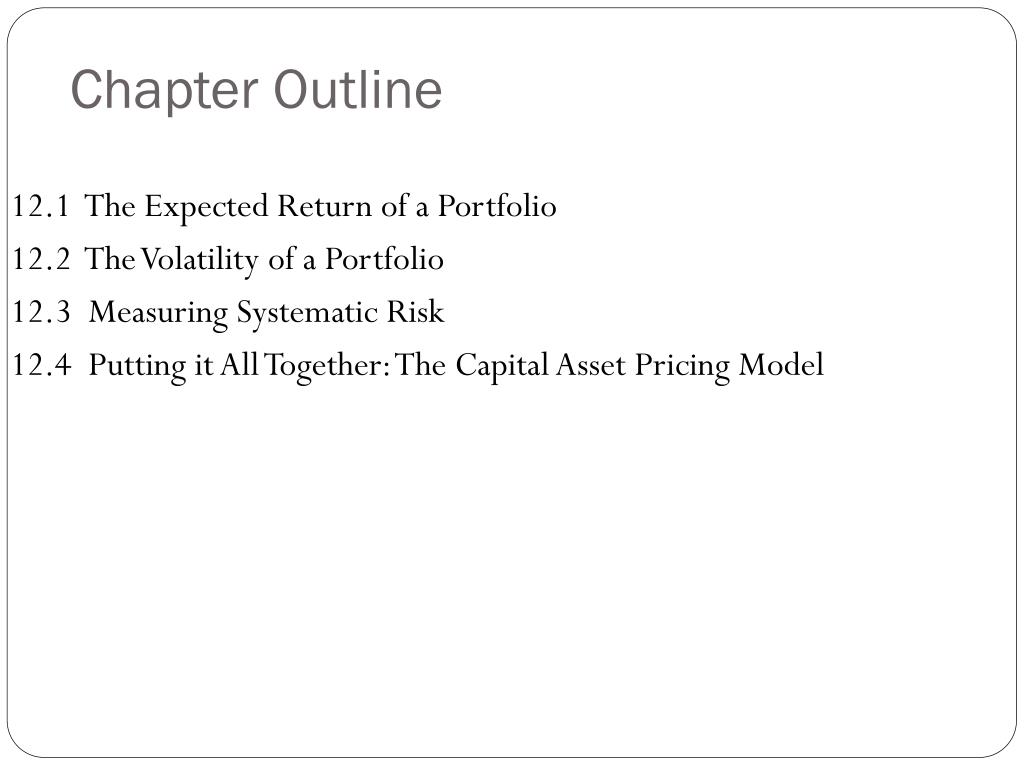 Chapter Outline

12.1 The Expected Return of a Portfolio

12.2 The Volatility of a Portfolio

12.3 Measuring Systematic Risk

12.4 Putting it All Together: The Capital Asset Pricing Model